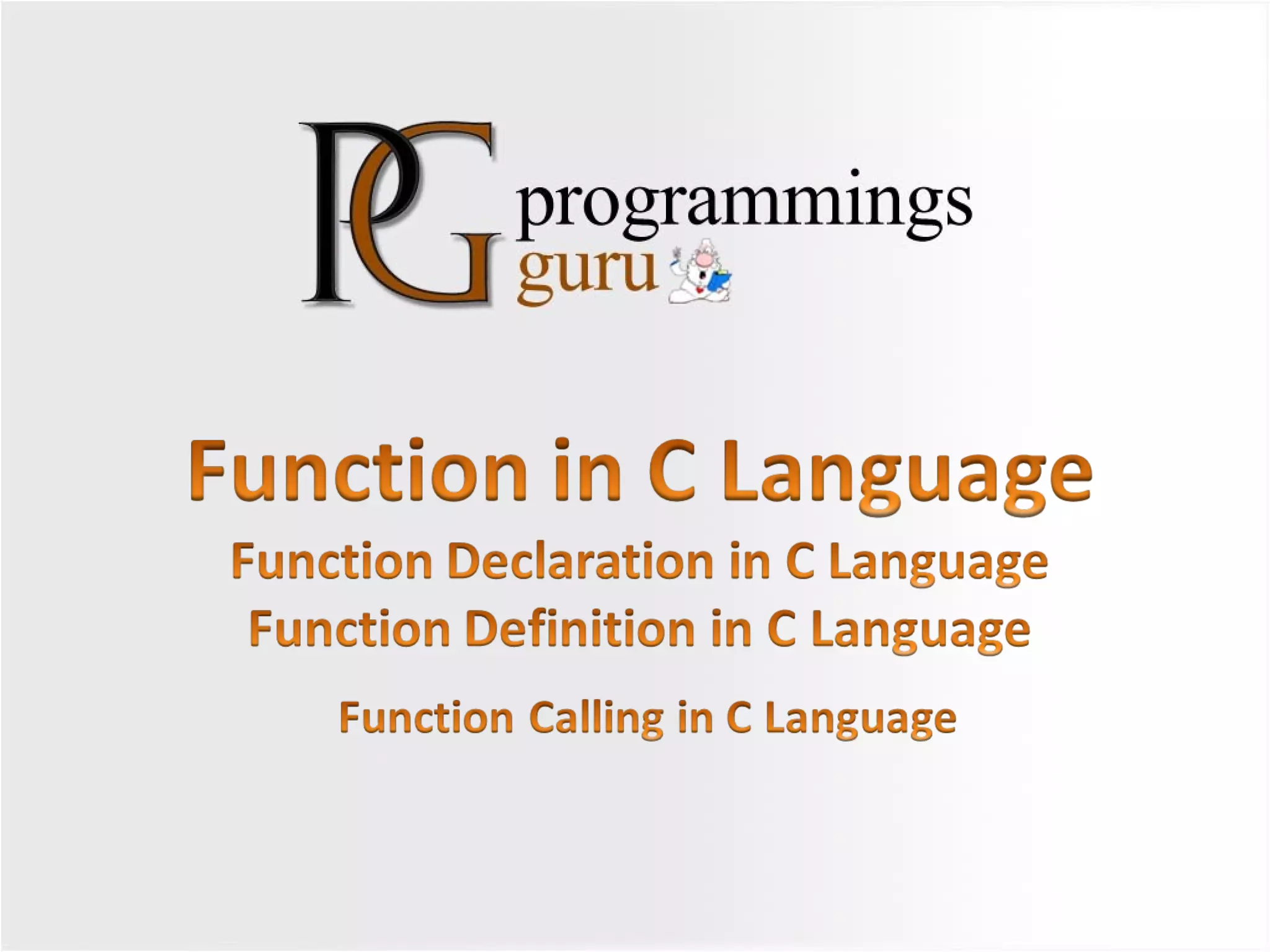 PG programmings guru

Function in C Language

Function Declaration in C Language

Function Definition in C Language

Function Calling in C Language